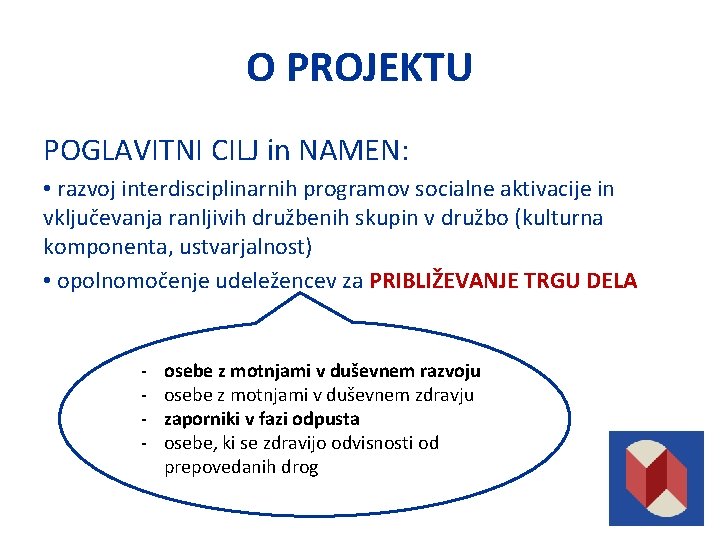 O PROJEKTU

POGLAVITNI CILJ in NAMEN:

• razvoj interdisciplinarnih programov socialne aktivacije in vključevanja ranljivih družbenih skupin v družbo (kulturna komponenta, ustvarjalnost)

• opolnomočenje udeležencev za PRIBLIŽEVANJE TRGU DELA

- osebe z motnjami v duševnem razvoju
- osebe z motnjami v duševnem zdravju
- zaporniki v fazi odpusta
- osebe, ki se zdravijo odvisnosti od prepovedanih drog